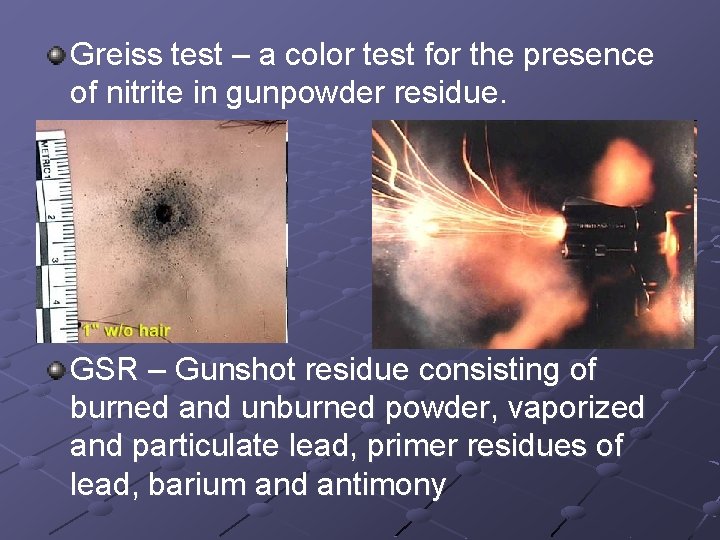 Greiss test – a color test for the presence of nitrite in gunpowder residue.

METRIC 1 2 3 4

1" w/o hair

GSR – Gunshot residue consisting of burned and unburned powder, vaporized and particulate lead, primer residues of lead, barium and antimony